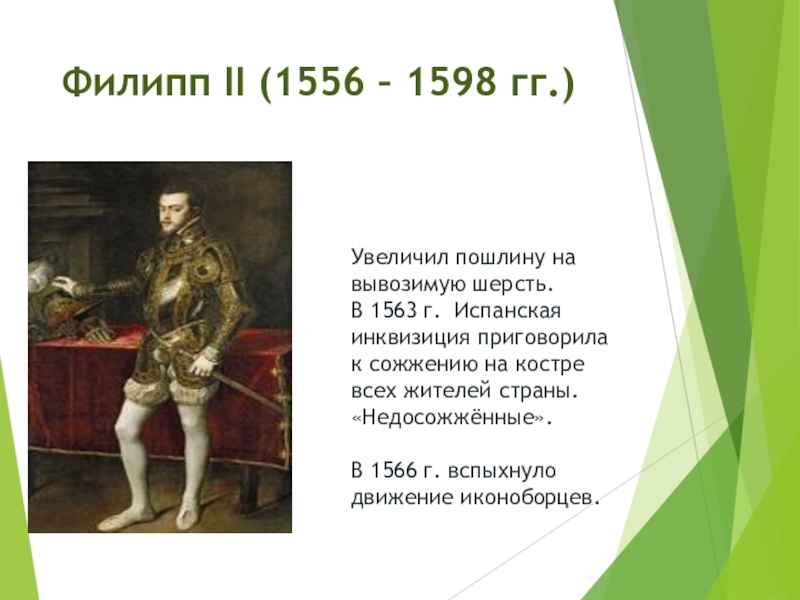 Филипп II (1556 – 1598 гг.)

Увеличил пошлину на вывозимую шерсть.
В 1563 г. Испанская инквизиция приговорила к сожжению на костре всех жителей страны. «Недосожжённые».

В 1566 г. вспыхнуло движение иконоборцев.